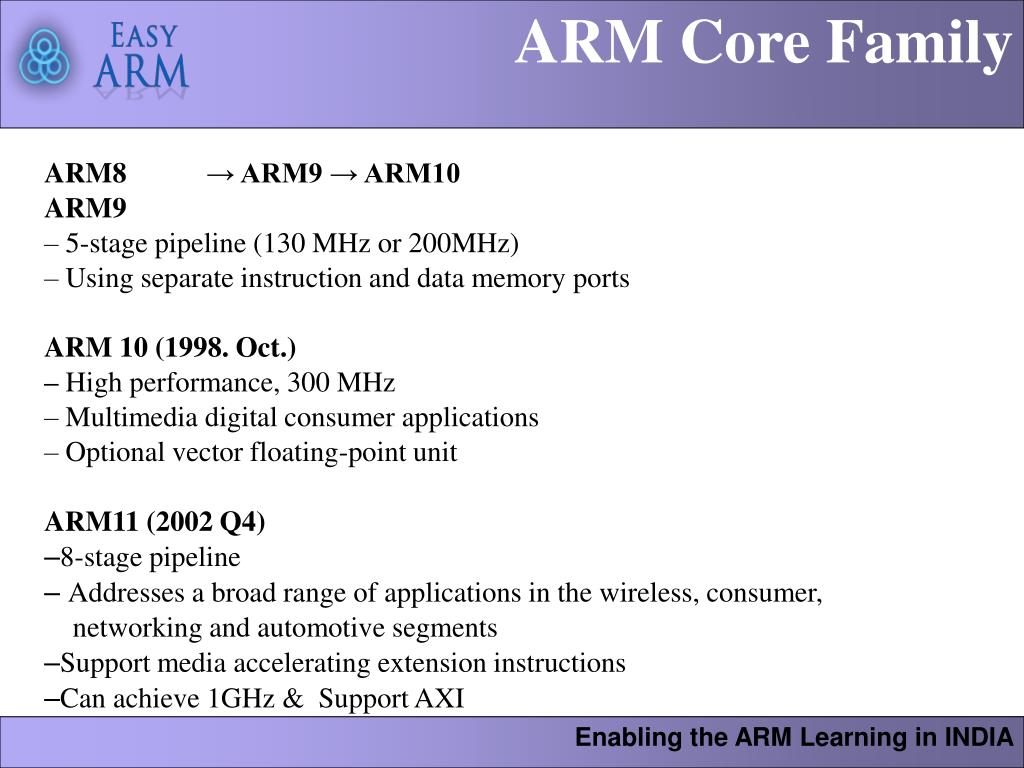 EASY ARM

ARM Core Family

ARM8 → ARM9 → ARM10
ARM9
– 5-stage pipeline (130 MHz or 200MHz)
– Using separate instruction and data memory ports

ARM 10 (1998. Oct.)
– High performance, 300 MHz
– Multimedia digital consumer applications
– Optional vector floating-point unit

ARM11 (2002 Q4)
–8-stage pipeline
– Addresses a broad range of applications in the wireless, consumer, networking and automotive segments
–Support media accelerating extension instructions
–Can achieve 1GHz & Support AXI

Enabling the ARM Learning in INDIA